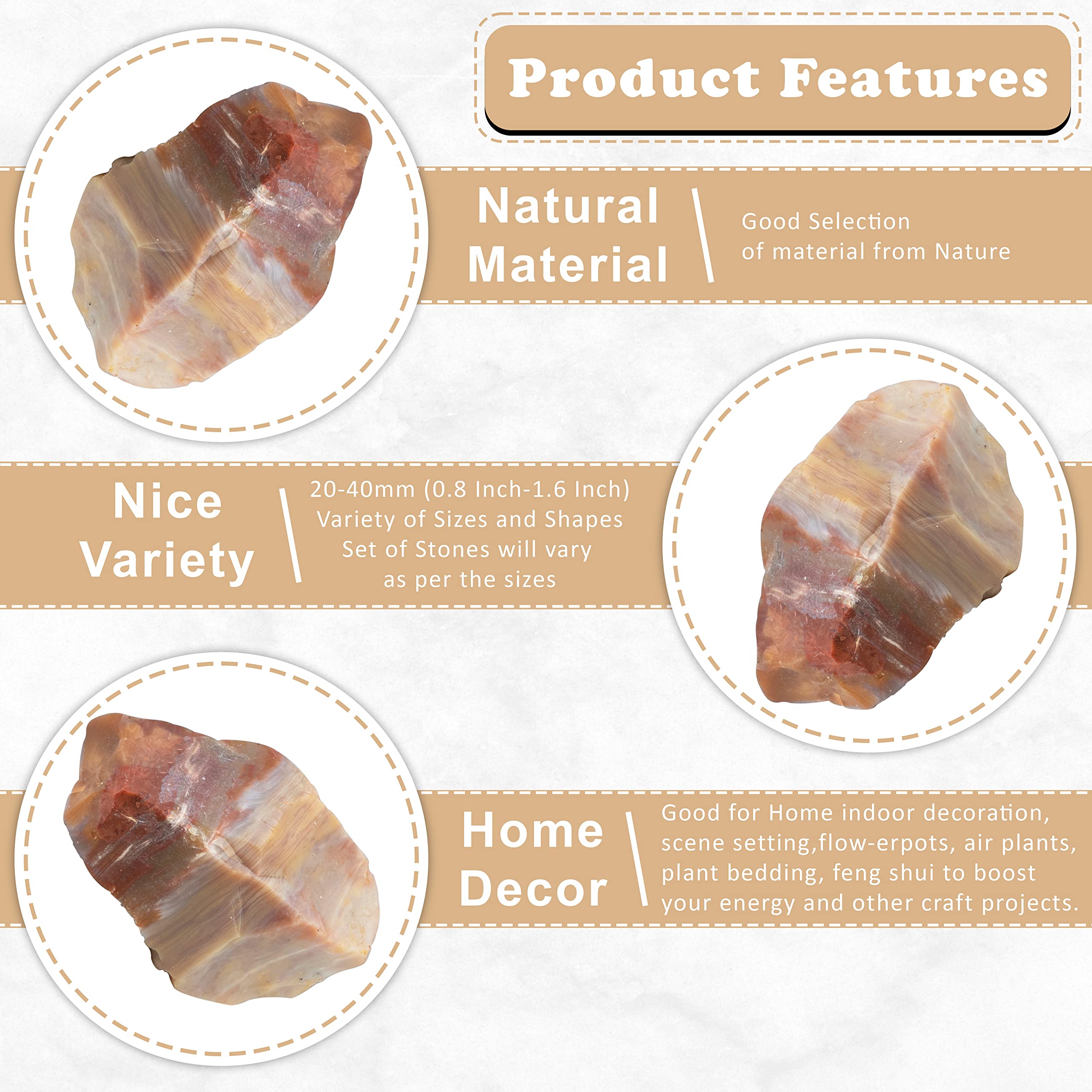 Product Features

Natural Material

Good Selection of material from Nature

Nice Variety

20-40mm (0.8 Inch-1.6 Inch) Variety of Sizes and Shapes Set of Stones will vary as per the sizes

Home Decor

Good for Home indoor decoration, scene setting,flow-erpots, air plants, plant bedding, feng shui to boost your energy and other craft projects.